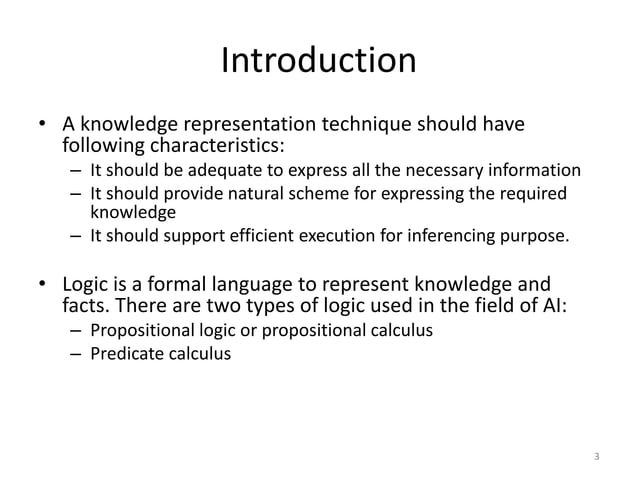 Introduction

• A knowledge representation technique should have following characteristics:
– It should be adequate to express all the necessary information
– It should provide natural scheme for expressing the required knowledge
– It should support efficient execution for inferencing purpose.

• Logic is a formal language to represent knowledge and facts. There are two types of logic used in the field of AI:
– Propositional logic or propositional calculus
– Predicate calculus

3